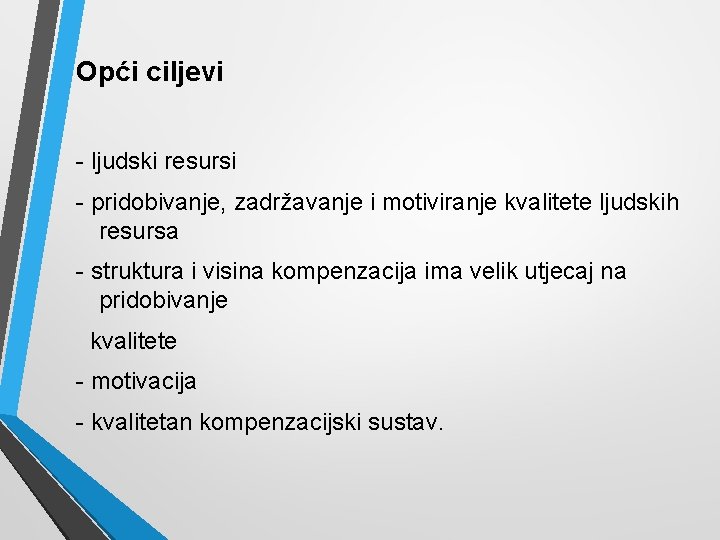 Opći ciljevi

- ljudski resursi

- pridobivanje, zadržavanje i motiviranje kvalitete ljudskih resursa

- struktura i visina kompenzacija ima velik utjecaj na pridobivanje

kvalitete

- motivacija

- kvalitetan kompenzacijski sustav.